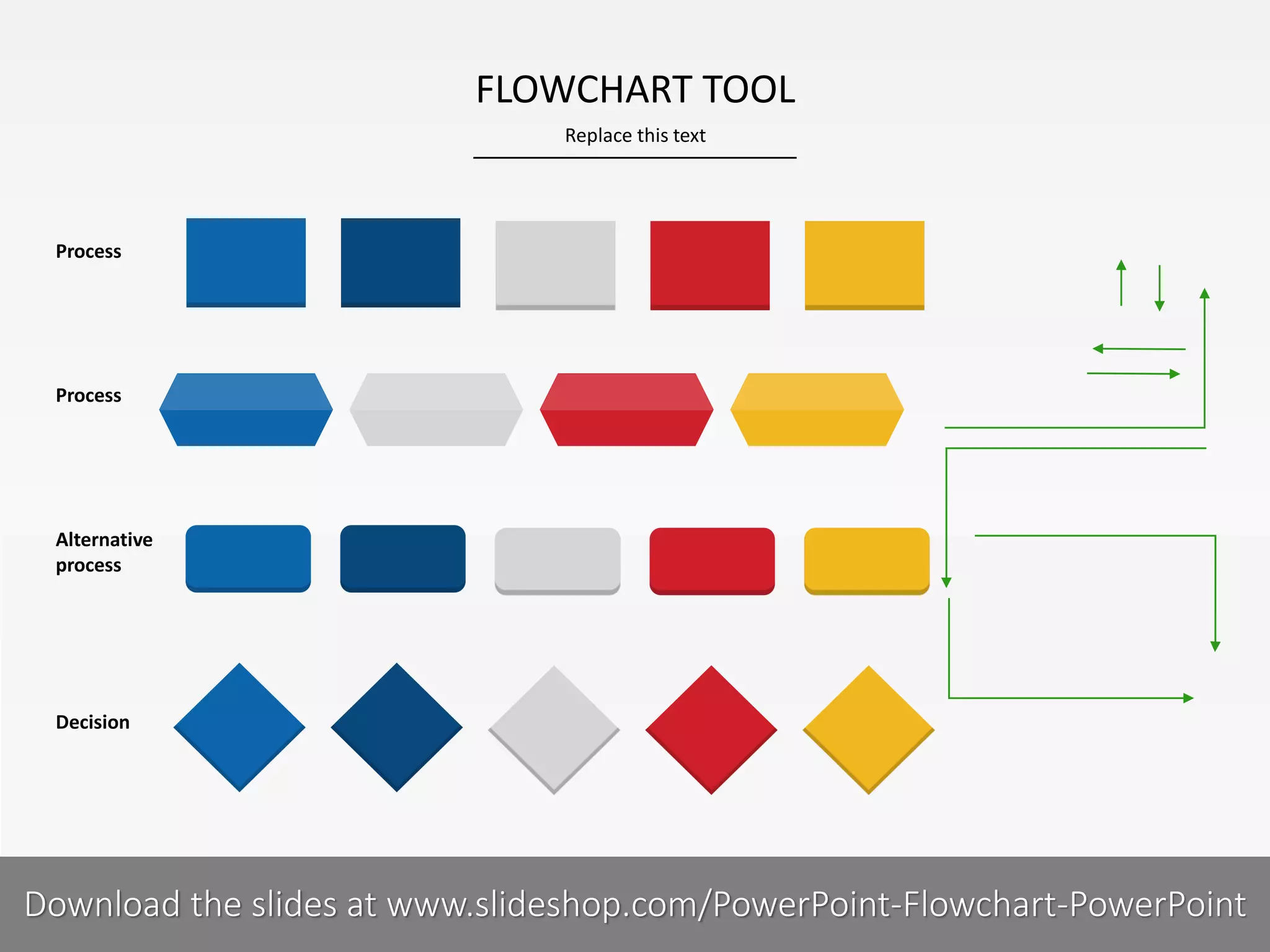 FLOWCHART TOOL

Replace this text

Process

Process

Alternative process

Decision

Download the slides at www.slideshop.com/PowerPoint-Flowchart-PowerPoint